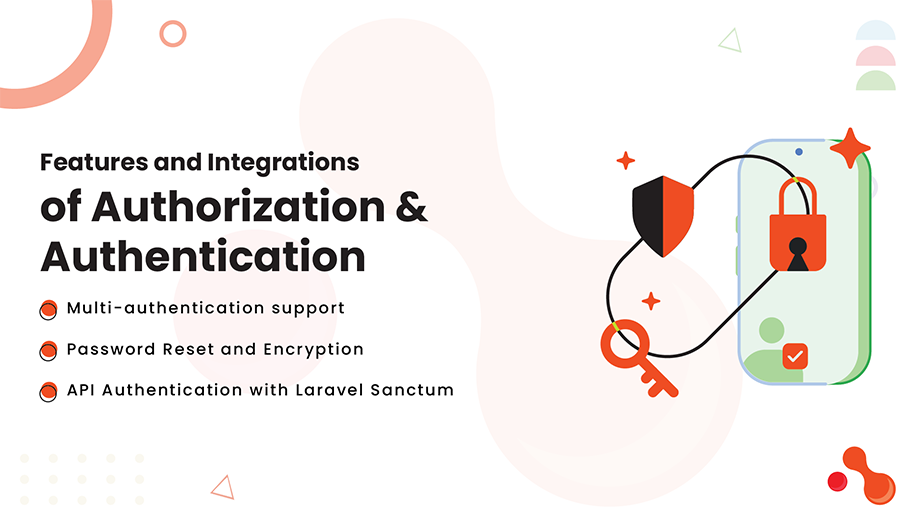 Features and Integrations
of Authorization & Authentication

Multi-authentication support

Password Reset and Encryption

API Authentication with Laravel Sanctum